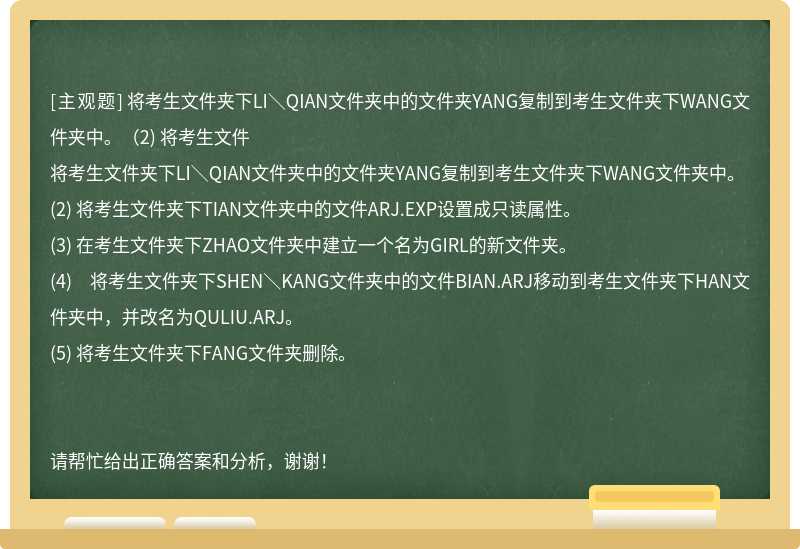 [主观题] 将考生文件夹下LI＼QIAN文件夹中的文件夹YANG复制到考生文件夹下WANG文件夹中。 (2) 将考生文件

将考生文件夹下LI＼QIAN文件夹中的文件夹YANG复制到考生文件夹下WANG文件夹中。

(2) 将考生文件夹下TIAN文件夹中的文件ARJ.EXP设置成只读属性。

(3) 在考生文件夹下ZHAO文件夹中建立一个名为GIRL的新文件夹。

(4) 将考生文件夹下SHEN＼KANG文件夹中的文件BIAN.ARJ移动到考生文件夹下HAN文件夹中，并改名为QULIU.ARJ。

(5) 将考生文件夹下FANG文件夹删除。

请帮忙给出正确答案和分析，谢谢！